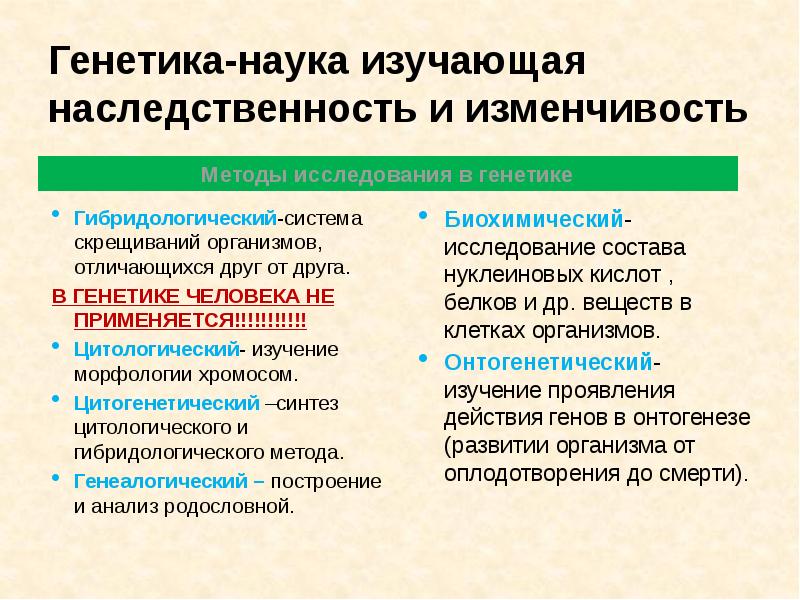 Генетика-наука изучающая наследственность и изменчивость

Методы исследования в генетике

• Гибридологический-система скрещиваний организмов, отличающихся друг от друга.

В ГЕНЕТИКЕ ЧЕЛОВЕКА НЕ ПРИМЕНЯЕТСЯ!!!!!!!!!!!

• Цитологический- изучение морфологии хромосом.

• Цитогенетический –синтез цитологического и гибридологического метода.

• Генеалогический – построение и анализ родословной.

• Биохимический- исследование состава нуклеиновых кислот , белков и др. веществ в клетках организмов.

• Онтогенетический- изучение проявления действия генов в онтогенезе (развитии организма от оплодотворения до смерти).